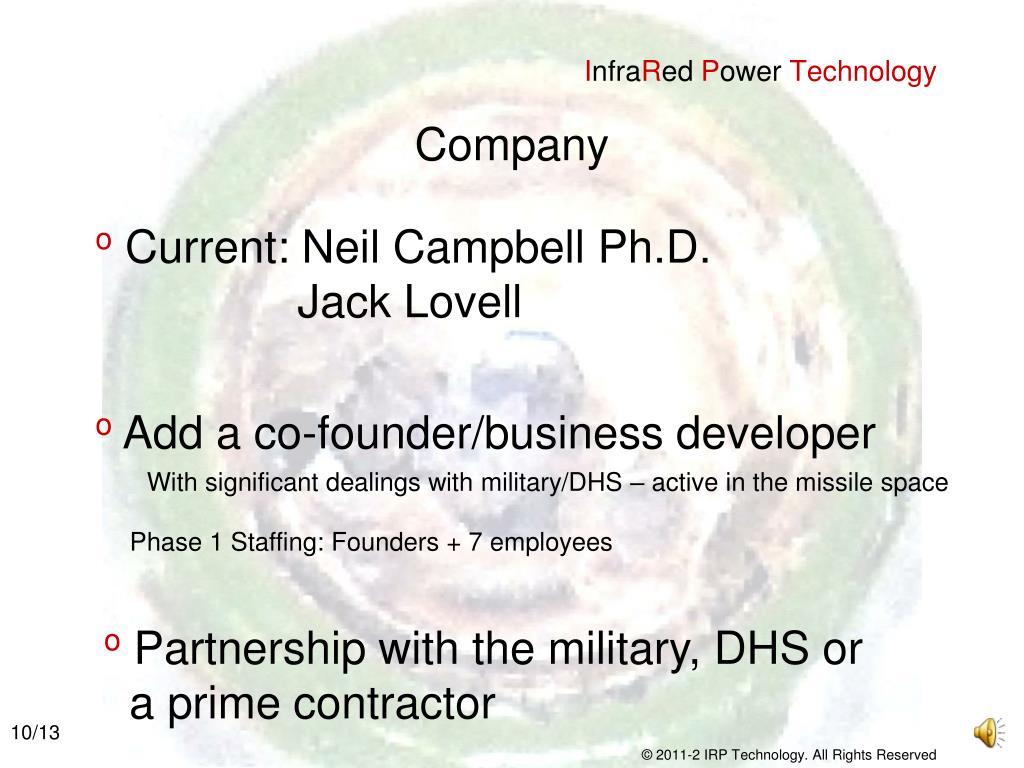 InfraRed Power Technology

Company

o Current: Neil Campbell Ph.D.
Jack Lovell

o Add a co-founder/business developer
With significant dealings with military/DHS – active in the missile space

Phase 1 Staffing: Founders + 7 employees

o Partnership with the military, DHS or a prime contractor

10/13

© 2011-2 IRP Technology. All Rights Reserved